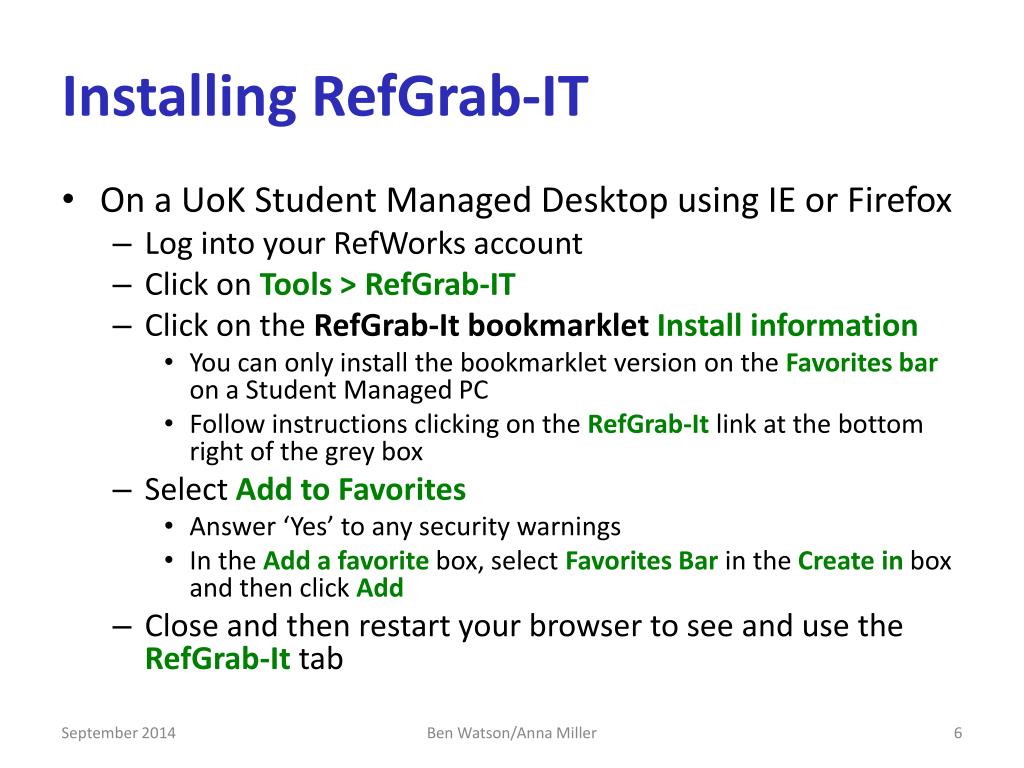 Installing RefGrab-IT

• On a UoK Student Managed Desktop using IE or Firefox
– Log into your RefWorks account
– Click on Tools > RefGrab-IT
– Click on the RefGrab-It bookmarklet Install information
• You can only install the bookmarklet version on the Favorites bar on a Student Managed PC
• Follow instructions clicking on the RefGrab-It link at the bottom right of the grey box
– Select Add to Favorites
• Answer ‘Yes’ to any security warnings
• In the Add a favorite box, select Favorites Bar in the Create in box and then click Add
– Close and then restart your browser to see and use the RefGrab-It tab

September 2014

Ben Watson/Anna Miller

6